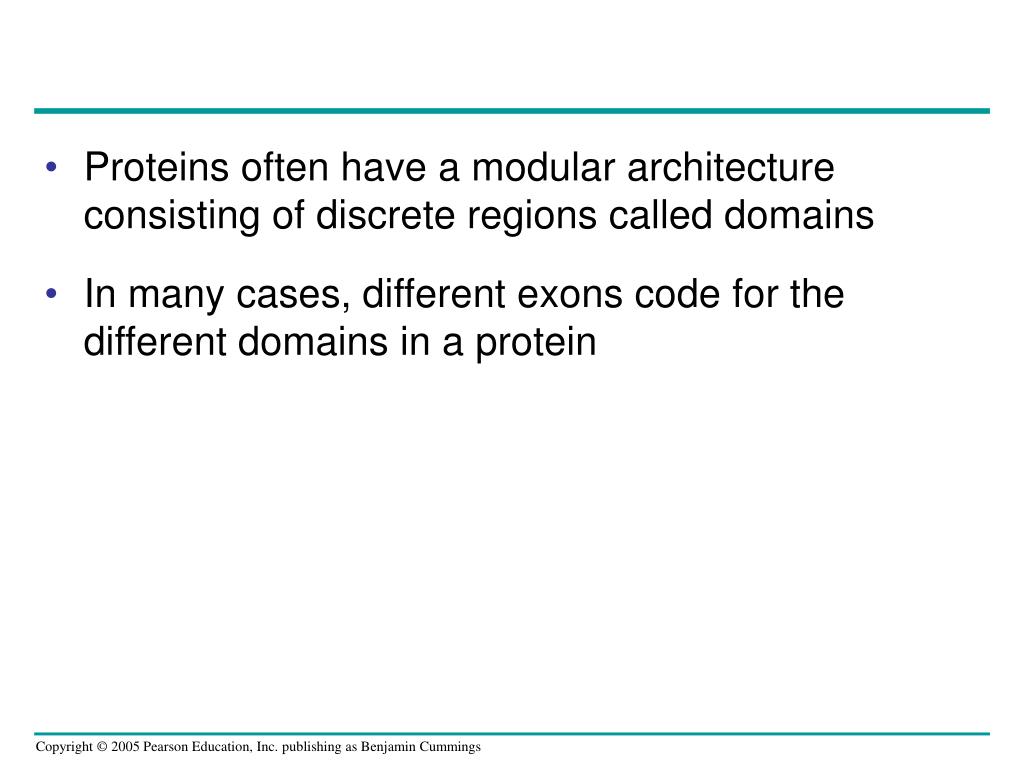 • Proteins often have a modular architecture consisting of discrete regions called domains

• In many cases, different exons code for the different domains in a protein

Copyright © 2005 Pearson Education, Inc. publishing as Benjamin Cummings